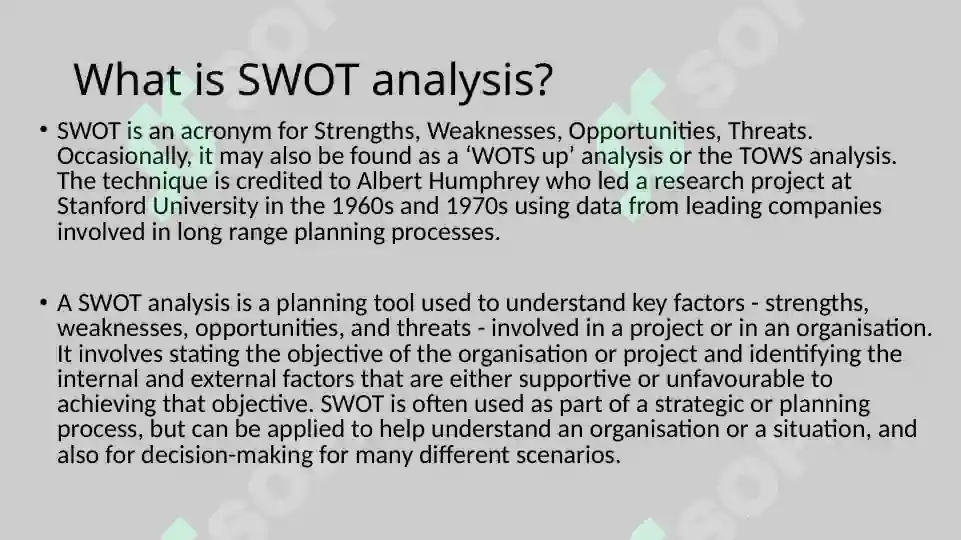 What is SWOT analysis?

• SWOT is an acronym for Strengths, Weaknesses, Opportunities, Threats. Occasionally, it may also be found as a ‘WOTS up’ analysis or the TOWS analysis. The technique is credited to Albert Humphrey who led a research project at Stanford University in the 1960s and 1970s using data from leading companies involved in long range planning processes.

• A SWOT analysis is a planning tool used to understand key factors - strengths, weaknesses, opportunities, and threats - involved in a project or in an organisation. It involves stating the objective of the organisation or project and identifying the internal and external factors that are either supportive or unfavourable to achieving that objective. SWOT is often used as part of a strategic or planning process, but can be applied to help understand an organisation or a situation, and also for decision-making for many different scenarios.